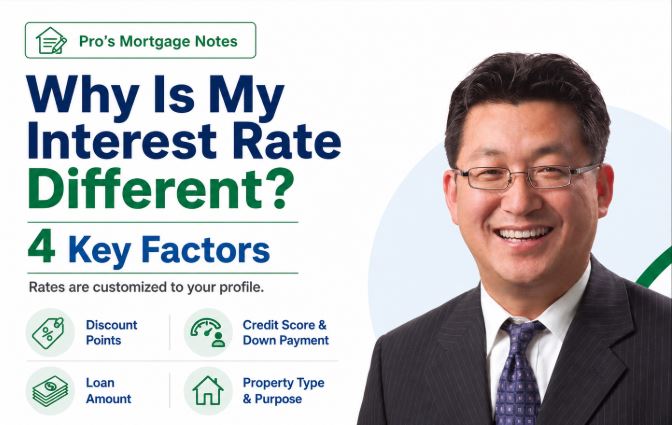 Pro's Mortgage Notes

Why Is My Interest Rate Different?

4 Key Factors

Rates are customized to your profile.

Discount Points

Credit Score & Down Payment

Loan Amount

Property Type & Purpose